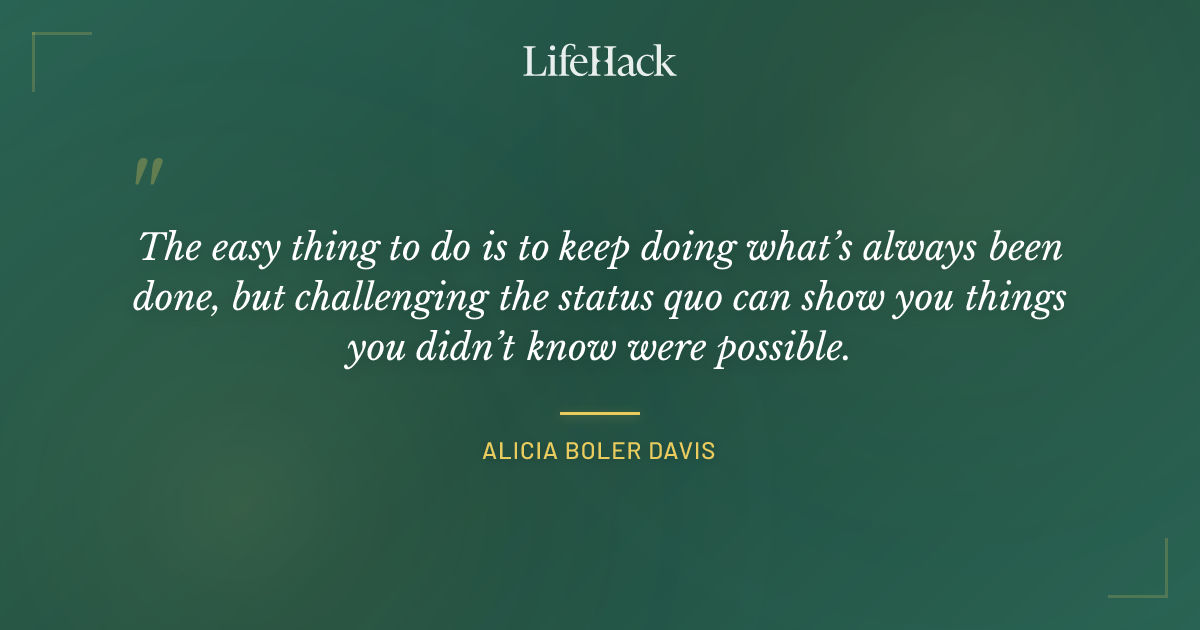 LifeHack

"

The easy thing to do is to keep doing what's always been done, but challenging the status quo can show you things you didn't know were possible.

ALICIA BOLER DAVIS